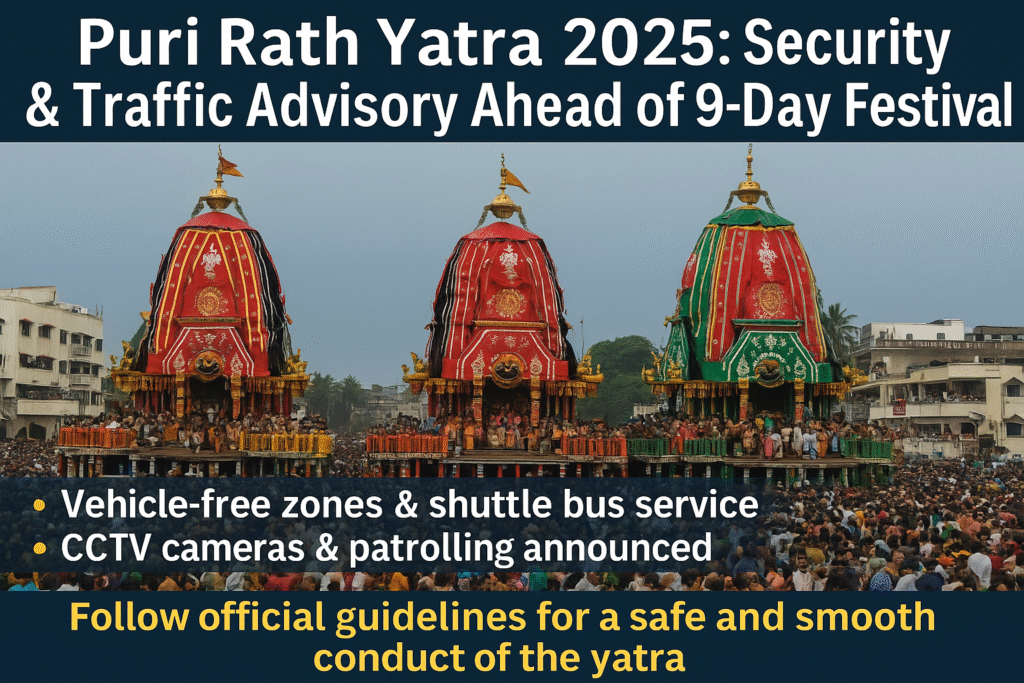 Puri Rath Yatra 2025: Security & Traffic Advisory Ahead of 9-Day Festival

• Vehicle-free zones & shuttle bus service
• CCTV cameras & patrolling announced

Follow official guidelines for a safe and smooth conduct of the yatra